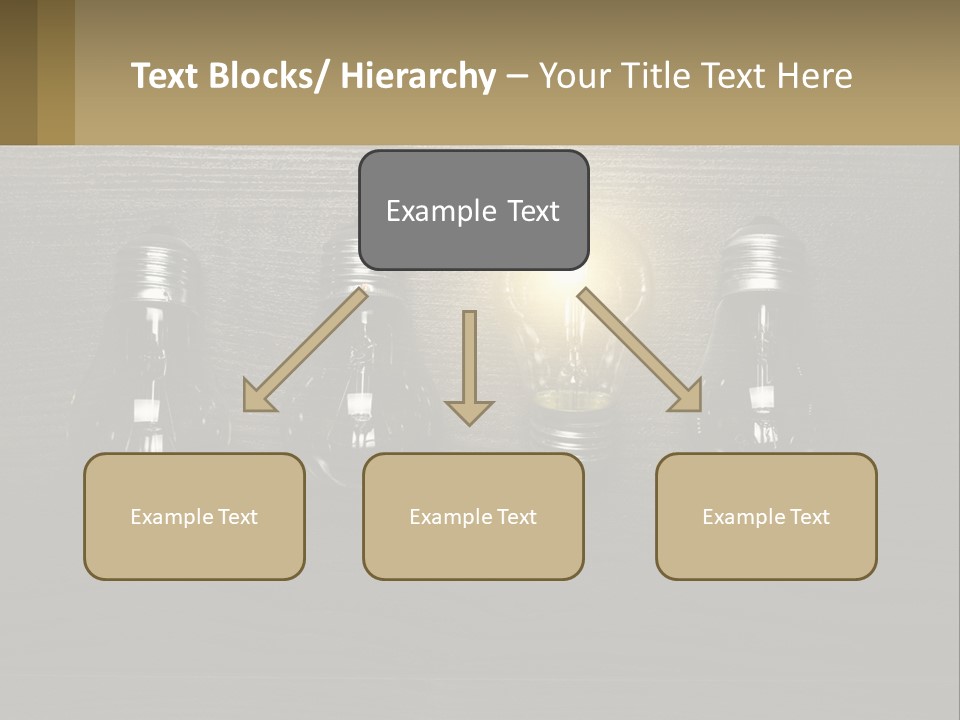 Text Blocks/ Hierarchy – Your Title Text Here

Example Text

Example Text

Example Text

Example Text